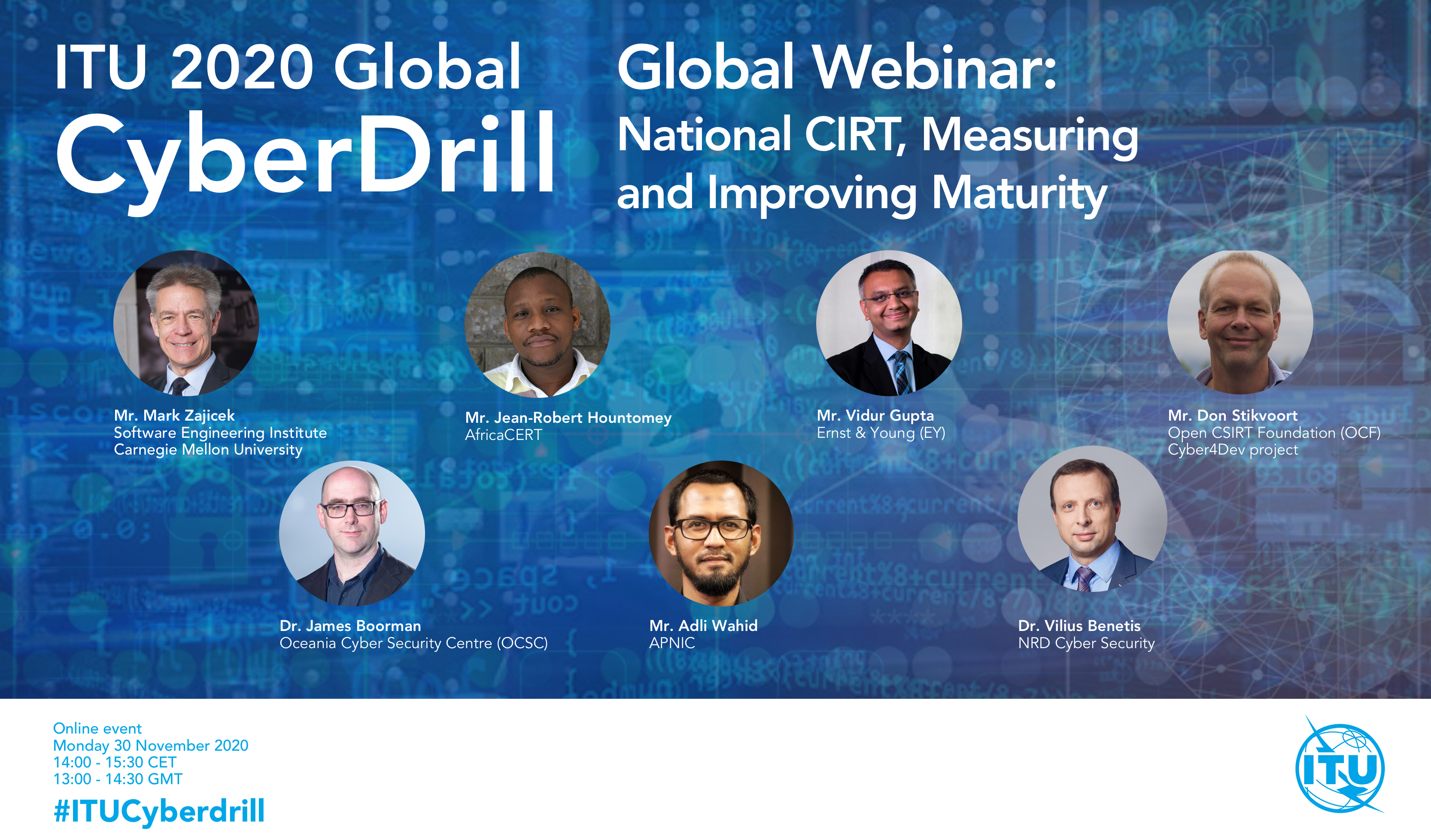 ITU 2020 Global
CyberDrill

Global Webinar:
National CIRT, Measuring and Improving Maturity

Mr. Mark Zajicek
Software Engineering Institute
Carnegie Mellon University

Mr. Jean-Robert Hountomey
AfricaCERT

Mr. Vidur Gupta
Ernst & Young (EY)

Mr. Don Stikvoort
Open CSIRT Foundation (OCF)
Cyber4Dev project

Dr. James Boorman
Oceania Cyber Security Centre (OCSC)

Mr. Adli Wahid
APNIC

Dr. Vilius Benetis
NRD Cyber Security

Online event
Monday 30 November 2020
14:00 - 15:30 CET
13:00 - 14:30 GMT
#ITUCyberdrill

ITU